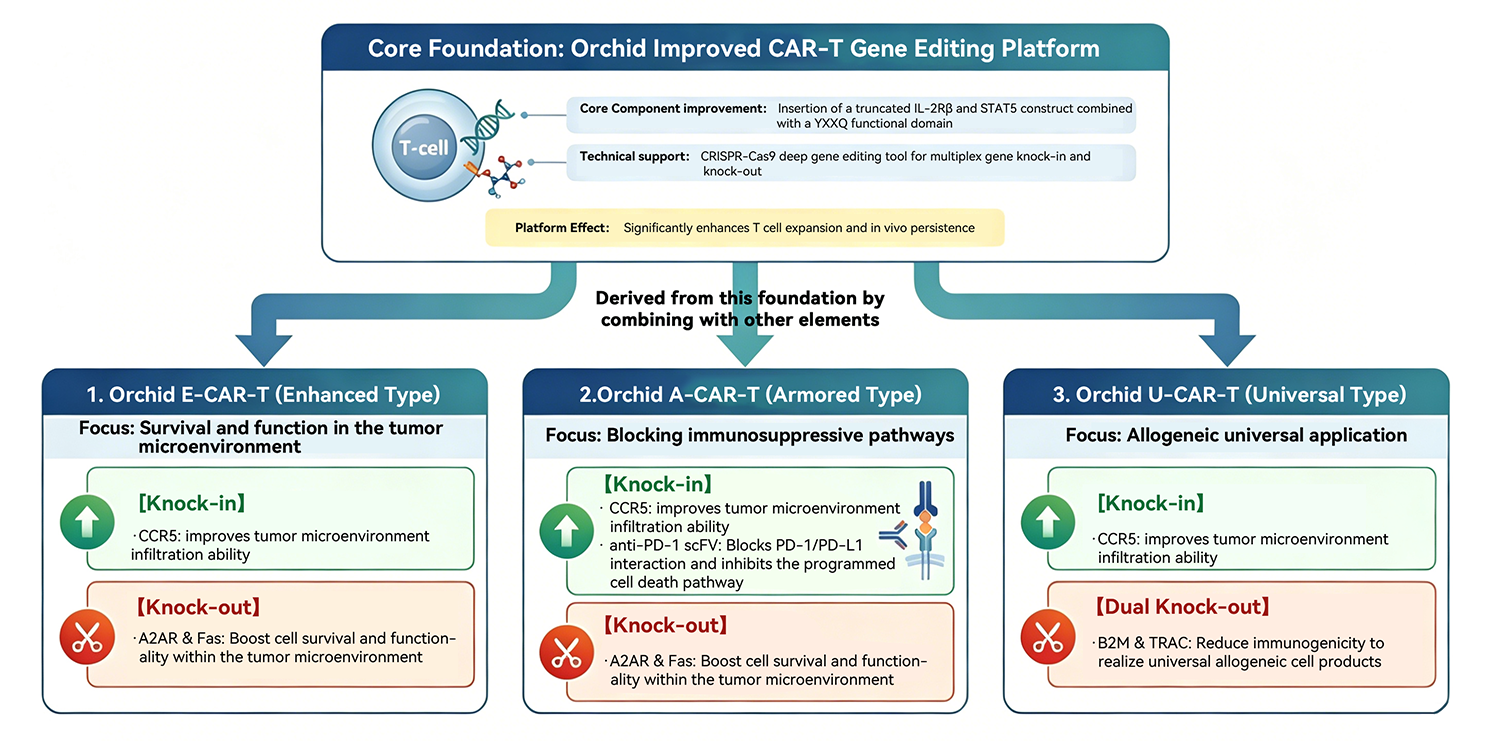 Core Foundation: Orchid Improved CAR-T Gene Editing Platform

T-cell

Core Component improvement: Insertion of a truncated IL-2Rβ and STAT5 construct combined with a YXXQ functional domain

Technical support: CRISPR-Cas9 deep gene editing tool for multiplex gene knock-in and knock-out

Platform Effect: Significantly enhances T cell expansion and in vivo persistence

Derived from this foundation by combining with other elements

1. Orchid E-CAR-T (Enhanced Type)

Focus: Survival and function in the tumor microenvironment

【Knock-in】

· CCR5: improves tumor microenvironment infiltration ability

【Knock-out】

· A2AR & Fas: Boost cell survival and functionality within the tumor microenvironment

2.Orchid A-CAR-T (Armored Type)

Focus: Blocking immunosuppressive pathways

【Knock-in】

· CCR5: improves tumor microenvironment infiltration ability

· anti-PD-1 scFV: Blocks PD-1/PD-L1 interaction and inhibits the programmed cell death pathway

【Knock-out】

· A2AR & Fas: Boost cell survival and functionality within the tumor microenvironment

3. Orchid U-CAR-T (Universal Type)

Focus: Allogeneic universal application

【Knock-in】

· CCR5: improves tumor microenvironment infiltration ability

【Dual Knock-out】

· B2M & TRAC: Reduce immunogenicity to realize universal allogeneic cell products